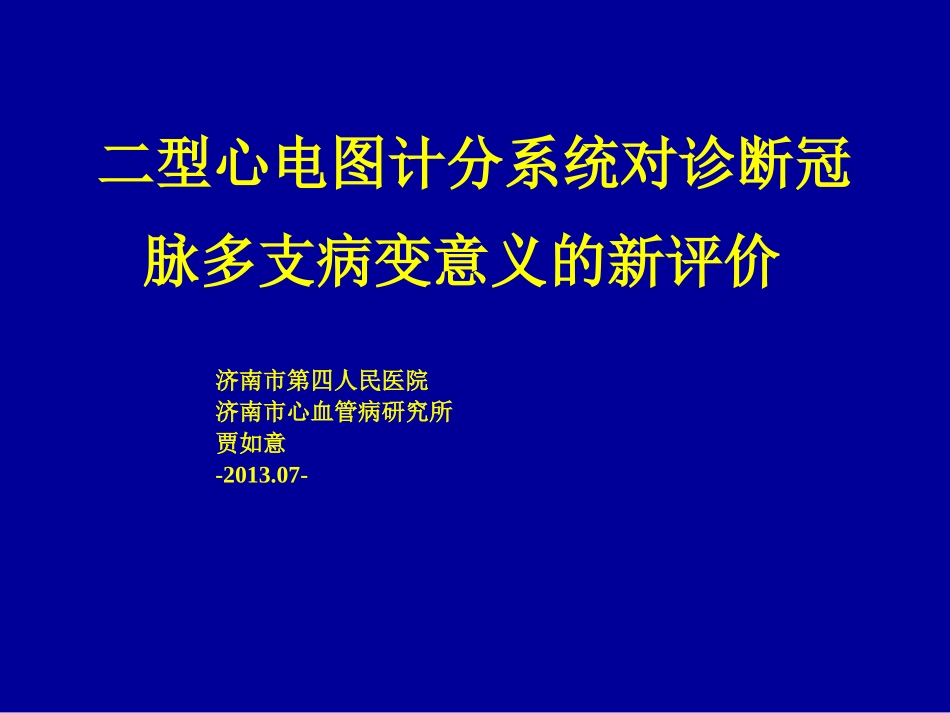 二型心电图计分系统对诊断冠脉多支病变意义的新评价

济南市第四人民医院
济南市心血管病研究所
贾如意
-2013.07-